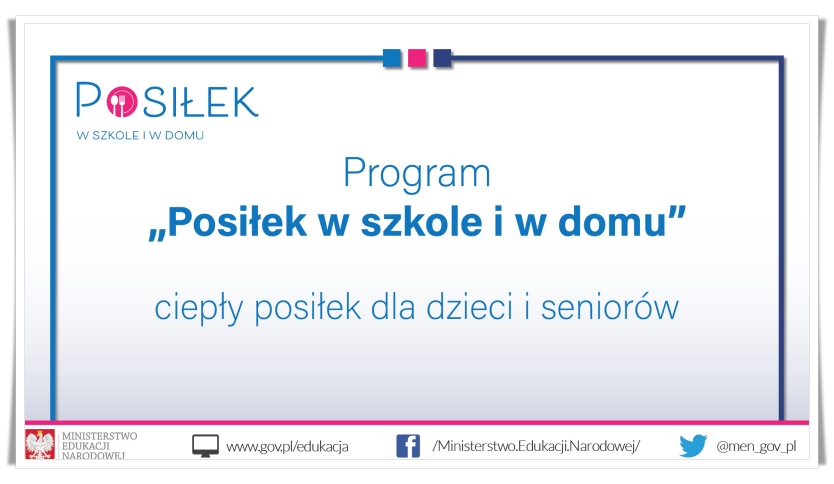 POSIŁEK
W SZKOLE I W DOMU

Program
„Posiłek w szkole i w domu”

ciepły posiłek dla dzieci i seniorów

MINISTERSTWO EDUKACJI NARODOWEJ

www.gov.pl/edukacja

/Ministerstwo.Edukacji.Narodowej/

@men_gov_pl